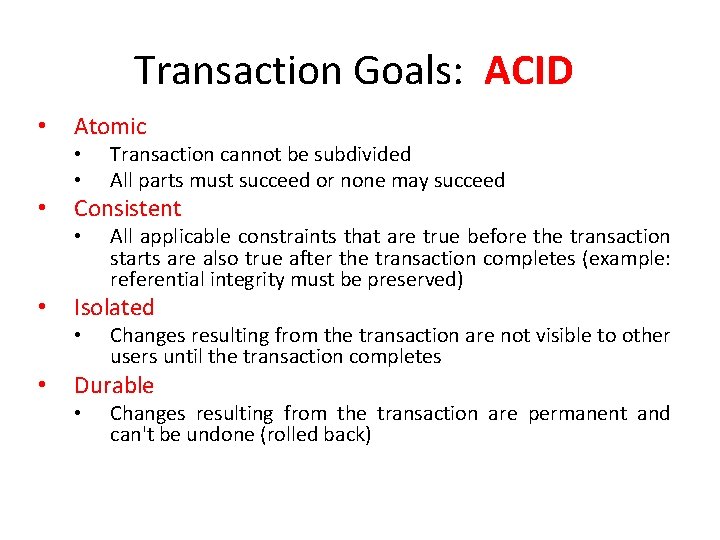 Transaction Goals: ACID

• Atomic
  • Transaction cannot be subdivided
  • All parts must succeed or none may succeed
• Consistent
  • All applicable constraints that are true before the transaction starts are also true after the transaction completes (example: referential integrity must be preserved)
• Isolated
  • Changes resulting from the transaction are not visible to other users until the transaction completes
• Durable
  • Changes resulting from the transaction are permanent and can't be undone (rolled back)